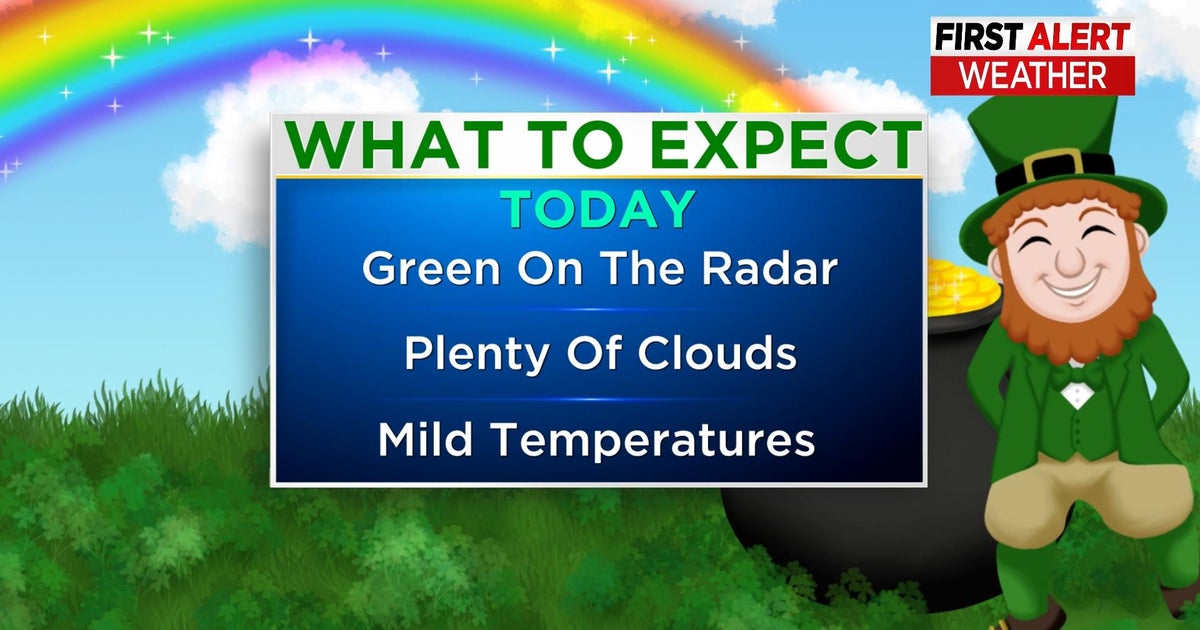 FIRST ALERT
WEATHER

WHAT TO EXPECT

TODAY

Green On The Radar

Plenty Of Clouds

Mild Temperatures